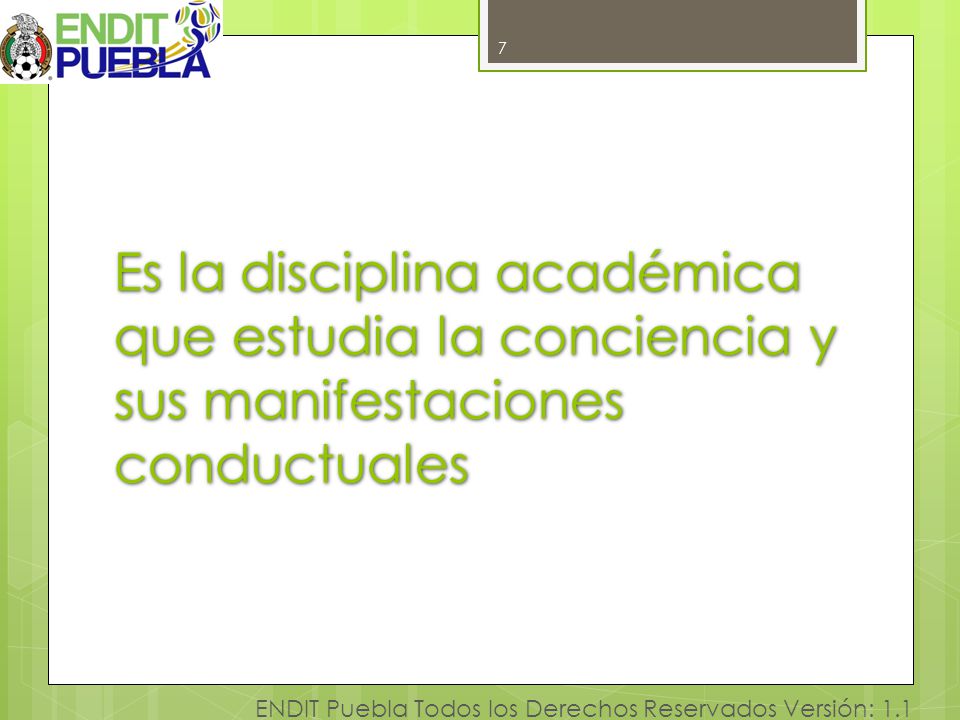 ENDIT PUEBLA

7

Es la disciplina académica que estudia la conciencia y sus manifestaciones conductuales

ENDIT Puebla Todos los Derechos Reservados Versión: 1.1